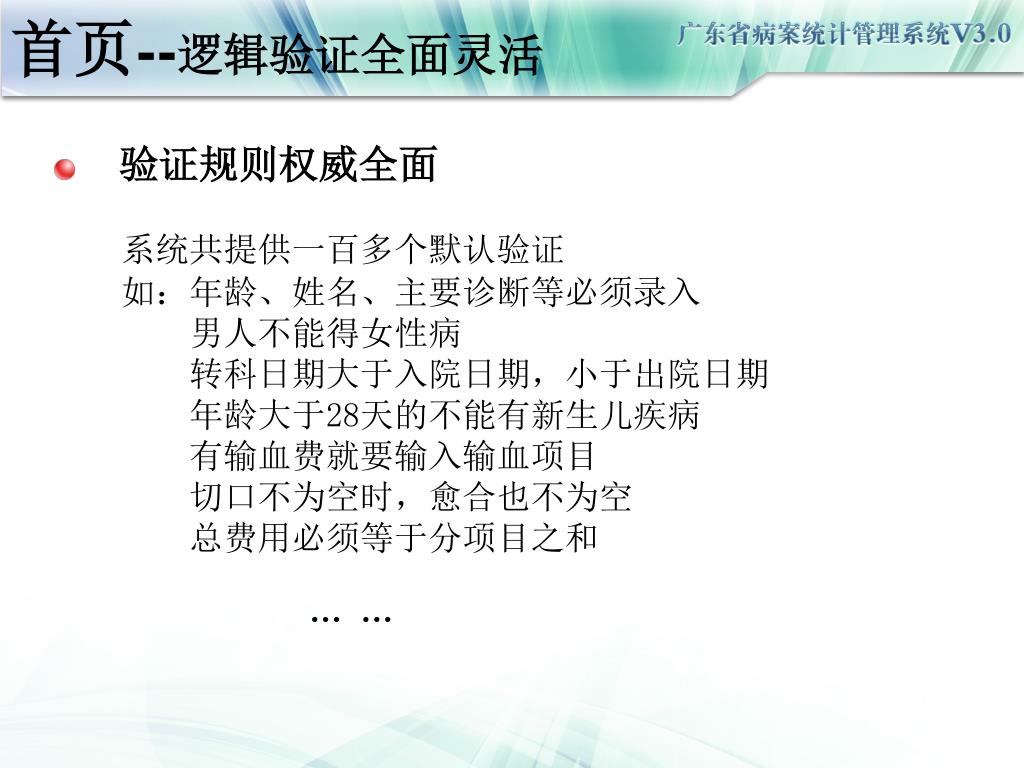 首页--逻辑验证全面灵活

广东省病案统计管理系统V3.0

验证规则权威全面

系统共提供一百多个默认验证
如：年龄、姓名、主要诊断等必须录入
男人不能得女性病
转科日期大于入院日期，小于出院日期
年龄大于28天的不能有新生儿疾病
有输血费就要输入输血项目
切口不为空时，愈合也不为空
总费用必须等于分项目之和

… …